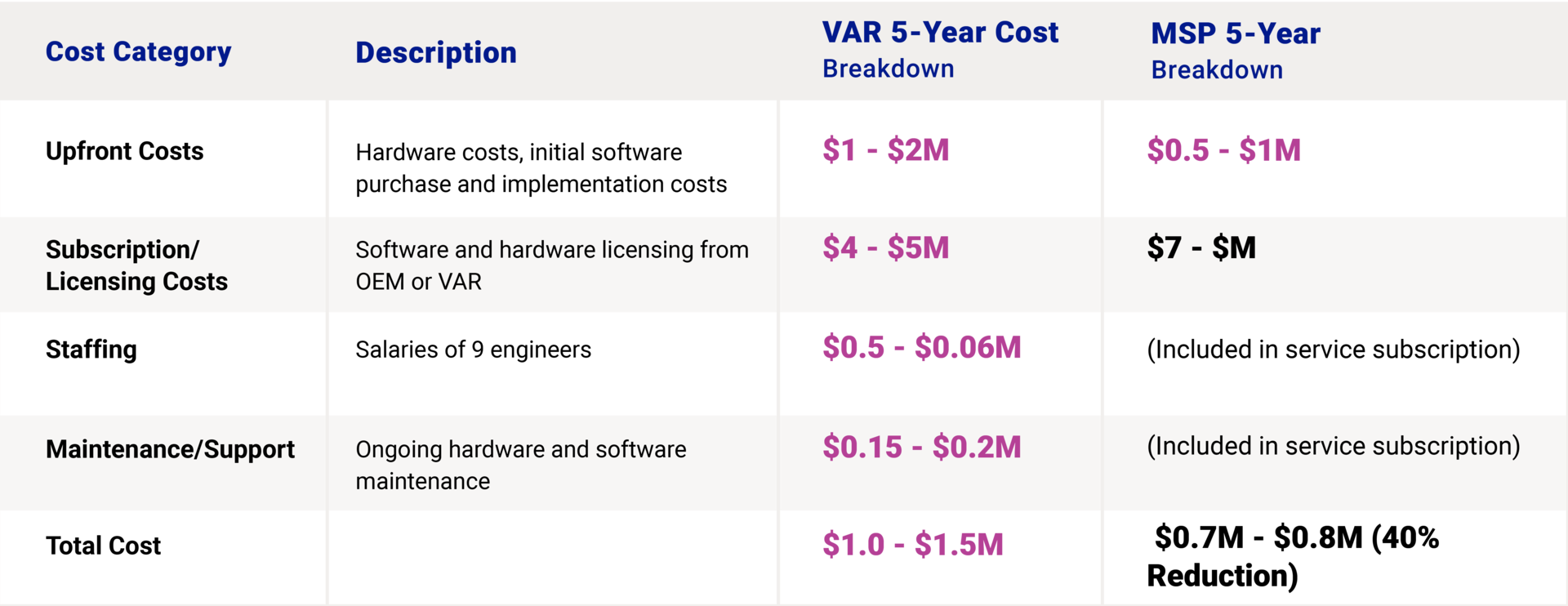 | Cost Category | Description | VAR 5-Year Cost Breakdown | MSP 5-Year Breakdown |
|---|---|---|---|
| Upfront Costs | Hardware costs, initial software purchase and implementation costs | \$1 - \$2M | \$0.5 - \$1M |
| Subscription/ Licensing Costs | Software and hardware licensing from OEM or VAR | \$4 - \$5M | \$7 - \$M |
| Staffing | Salaries of 9 engineers | \$0.5 - \$0.06M | (Included in service subscription) |
| Maintenance/Support | Ongoing hardware and software maintenance | \$0.15 - \$0.2M | (Included in service subscription) |
| Total Cost | | \$1.0 - \$1.5M | \$0.7M - \$0.8M (40% Reduction) |